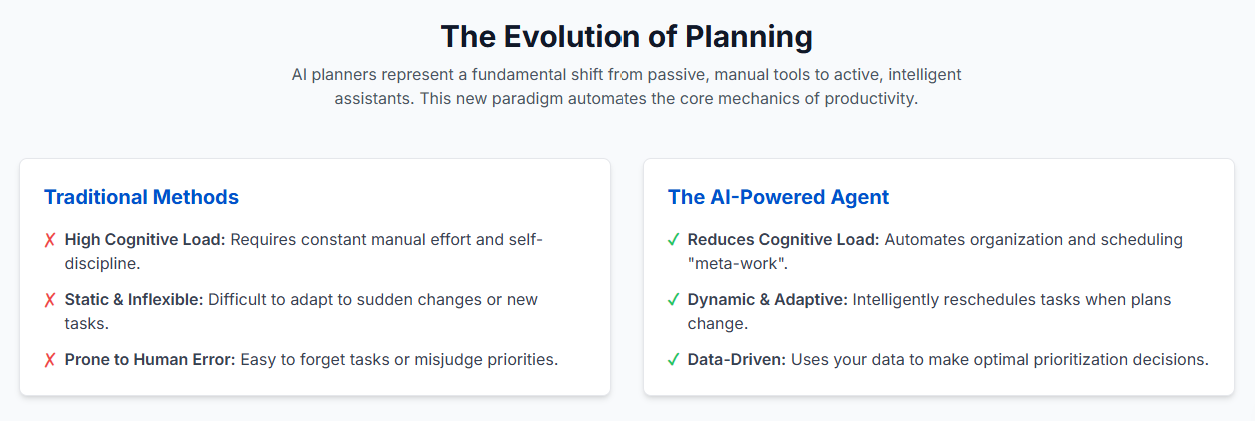 The Evolution of Planning

AI planners represent a fundamental shift from passive, manual tools to active, intelligent assistants. This new paradigm automates the core mechanics of productivity.

Traditional Methods

✗ High Cognitive Load: Requires constant manual effort and self-discipline.

✗ Static & Inflexible: Difficult to adapt to sudden changes or new tasks.

✗ Prone to Human Error: Easy to forget tasks or misjudge priorities.

The AI-Powered Agent

✓ Reduces Cognitive Load: Automates organization and scheduling "meta-work".

✓ Dynamic & Adaptive: Intelligently reschedules tasks when plans change.

✓ Data-Driven: Uses your data to make optimal prioritization decisions.